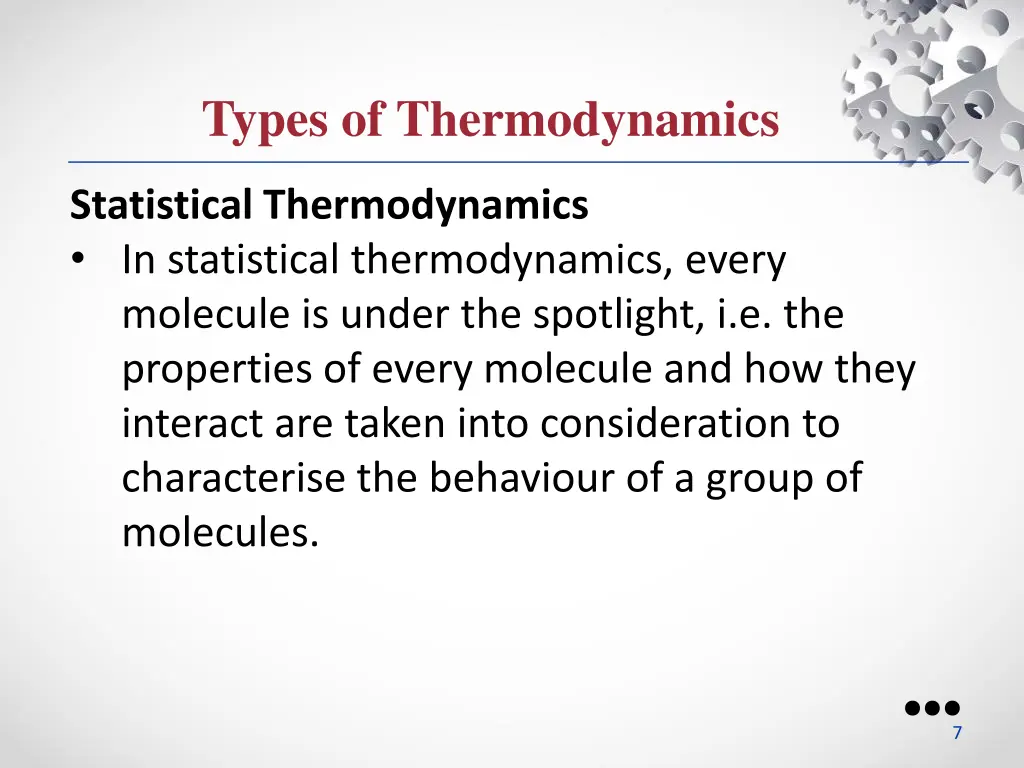 Types of Thermodynamics

Statistical Thermodynamics

• In statistical thermodynamics, every molecule is under the spotlight, i.e. the properties of every molecule and how they interact are taken into consideration to characterise the behaviour of a group of molecules.

7